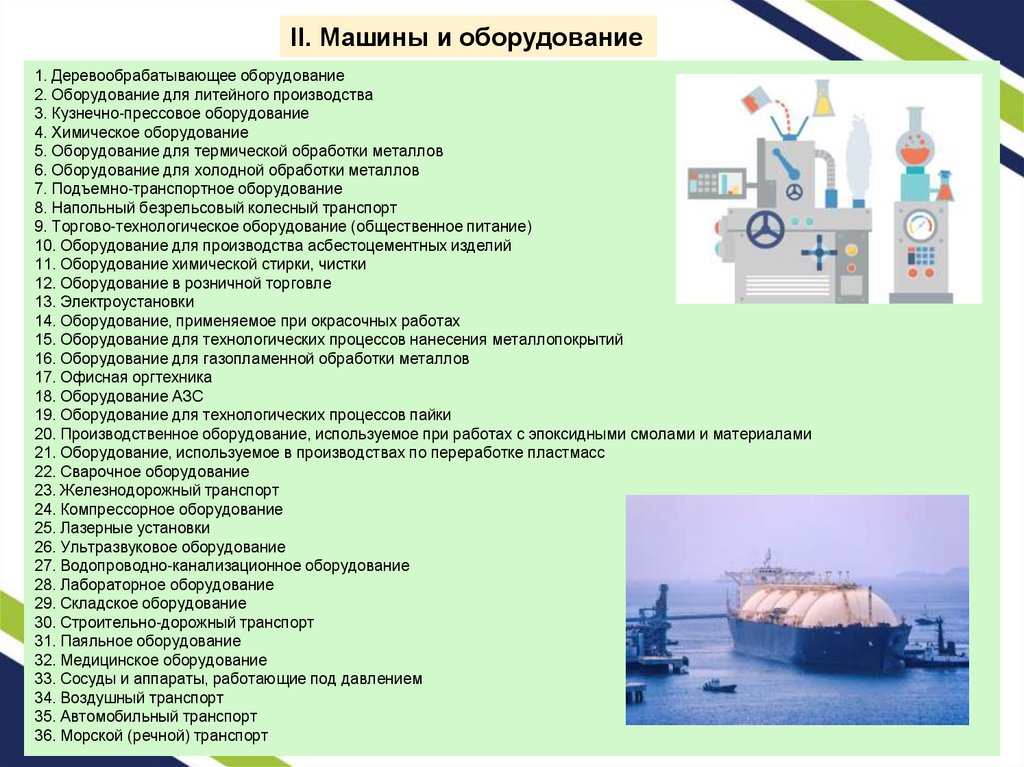 II. Машины и оборудование

1. Деревообрабатывающее оборудование
2. Оборудование для литейного производства
3. Кузнечно-прессовое оборудование
4. Химическое оборудование
5. Оборудование для термической обработки металлов
6. Оборудование для холодной обработки металлов
7. Подъемно-транспортное оборудование
8. Напольный безрельсовый колесный транспорт
9. Торгово-технологическое оборудование (общественное питание)
10. Оборудование для производства асбестоцементных изделий
11. Оборудование химической стирки, чистки
12. Оборудование в розничной торговле
13. Электроустановки
14. Оборудование, применяемое при окрасочных работах
15. Оборудование для технологических процессов нанесения металлопокрытий
16. Оборудование для газопламенной обработки металлов
17. Офисная оргтехника
18. Оборудование АЗС
19. Оборудование для технологических процессов пайки
20. Производственное оборудование, используемое при работах с эпоксидными смолами и материалами
21. Оборудование, используемое в производствах по переработке пластмасс
22. Сварочное оборудование
23. Железнодорожный транспорт
24. Компрессорное оборудование
25. Лазерные установки
26. Ультразвуковое оборудование
27. Водопроводно-канализационное оборудование
28. Лабораторное оборудование
29. Складское оборудование
30. Строительно-дорожный транспорт
31. Паяльное оборудование
32. Медицинское оборудование
33. Сосуды и аппараты, работающие под давлением
34. Воздушный транспорт
35. Автомобильный транспорт
36. Морской (речной) транспорт